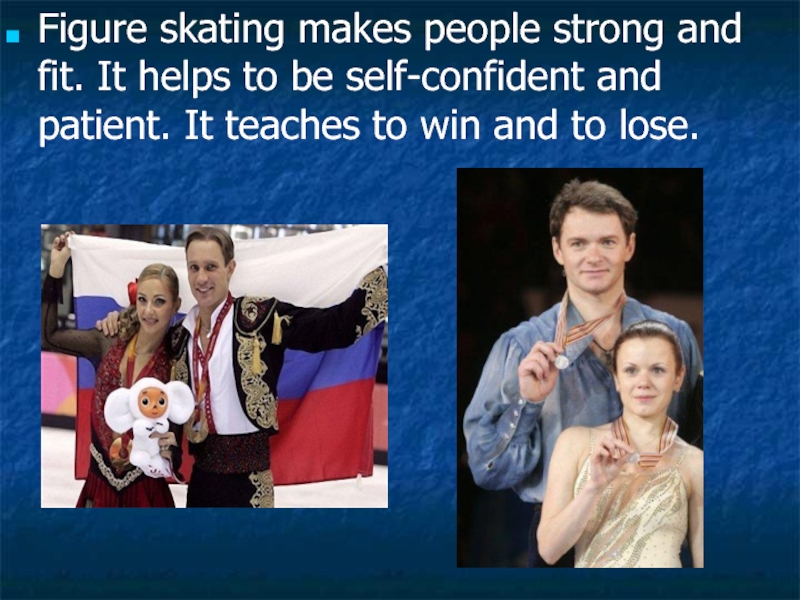 Figure skating makes people strong and fit. It helps to be self-confident and patient. It teaches to win and to lose.